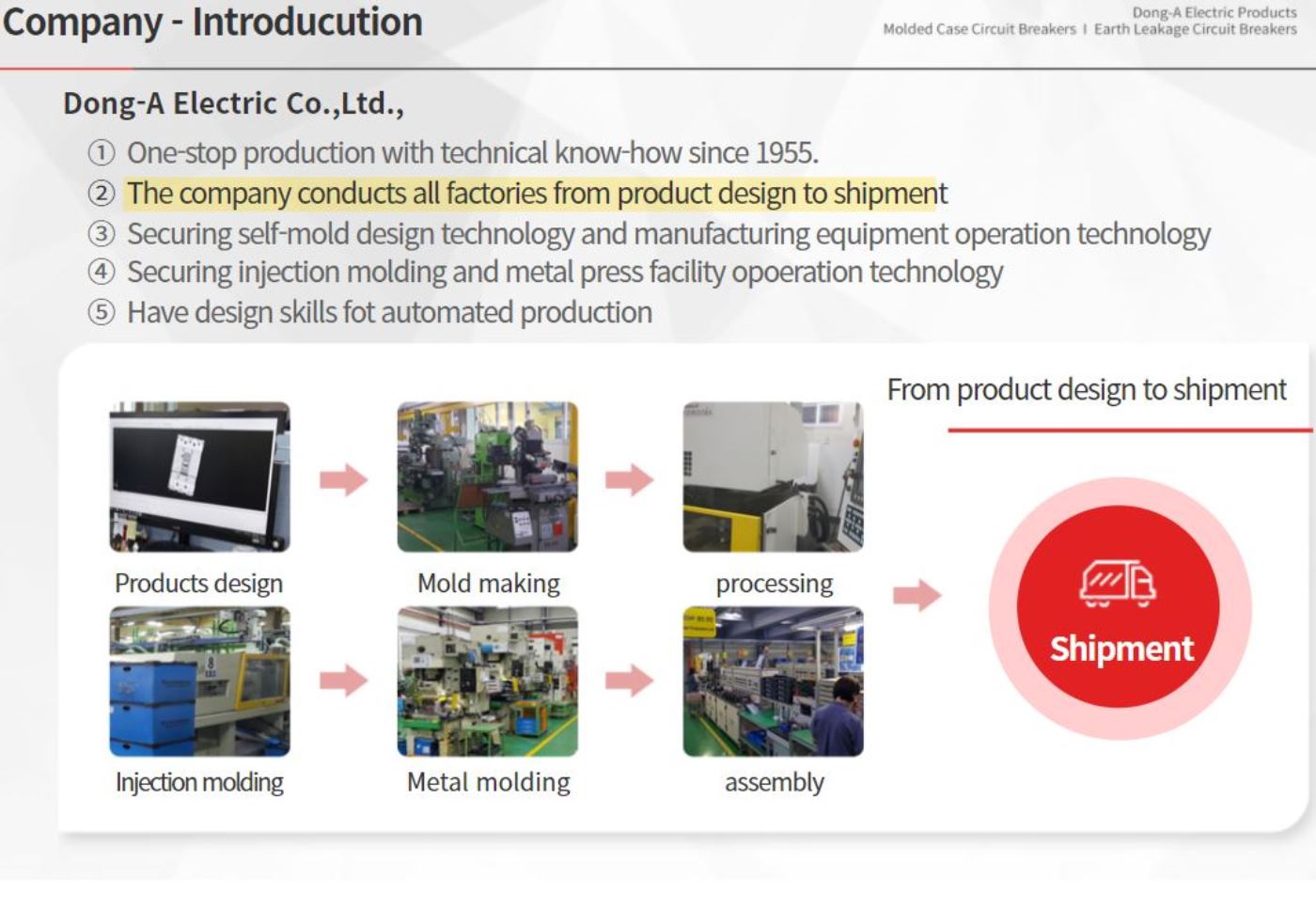 Company - Introducution

Dong-A Electric Products
Molded Case Circuit Breakers I Earth Leakage Circuit Breakers

Dong-A Electric Co.,Ltd.,

① One-stop production with technical know-how since 1955.
② The company conducts all factories from product design to shipment
③ Securing self-mold design technology and manufacturing equipment operation technology
④ Securing injection molding and metal press facility opoeration technology
⑤ Have design skills fot automated production

From product design to shipment

Products design

Mold making

processing

Injection molding

Metal molding

assembly

Shipment